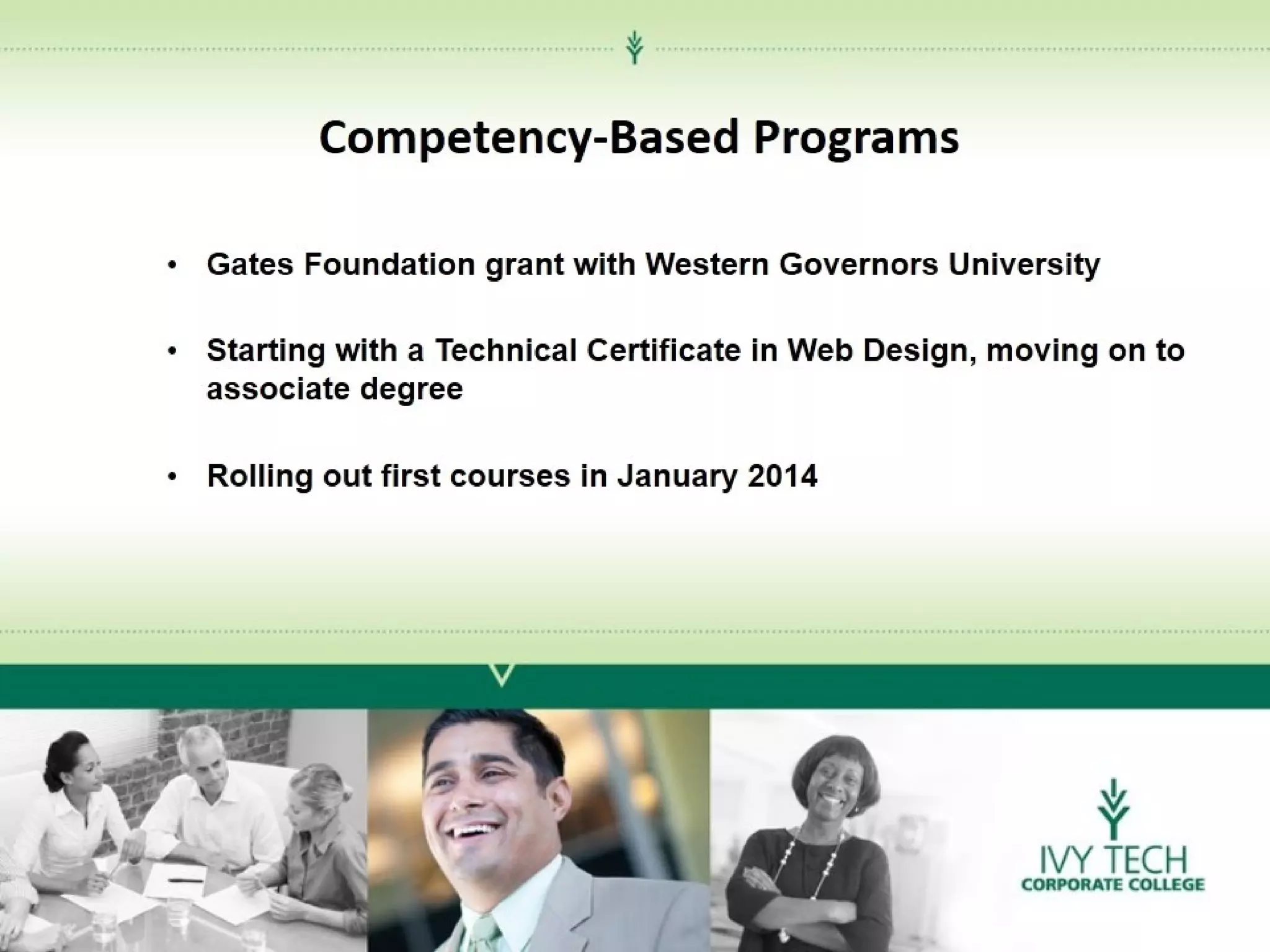 Competency-Based Programs

• Gates Foundation grant with Western Governors University

• Starting with a Technical Certificate in Web Design, moving on to associate degree

• Rolling out first courses in January 2014

IVY TECH
CORPORATE COLLEGE